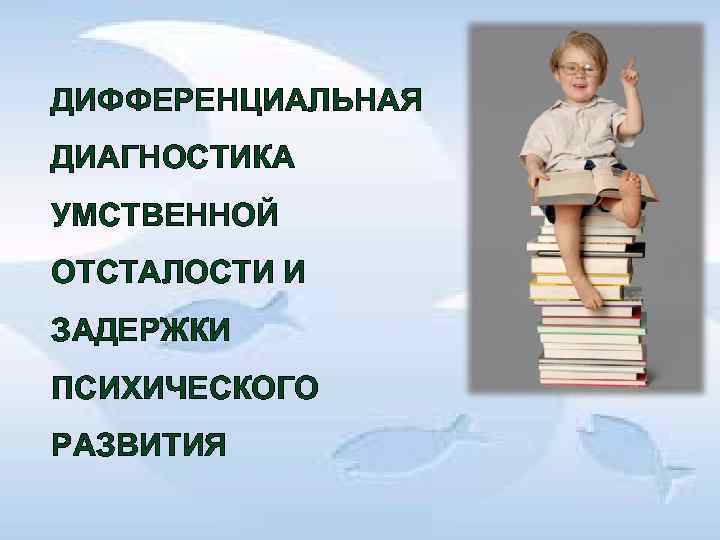 ДИФФЕРЕНЦИАЛЬНАЯ ДИАГНОСТИКА УМСТВЕННОЙ ОТСТАЛОСТИ И ЗАДЕРЖКИ ПСИХИЧЕСКОГО РАЗВИТИЯ